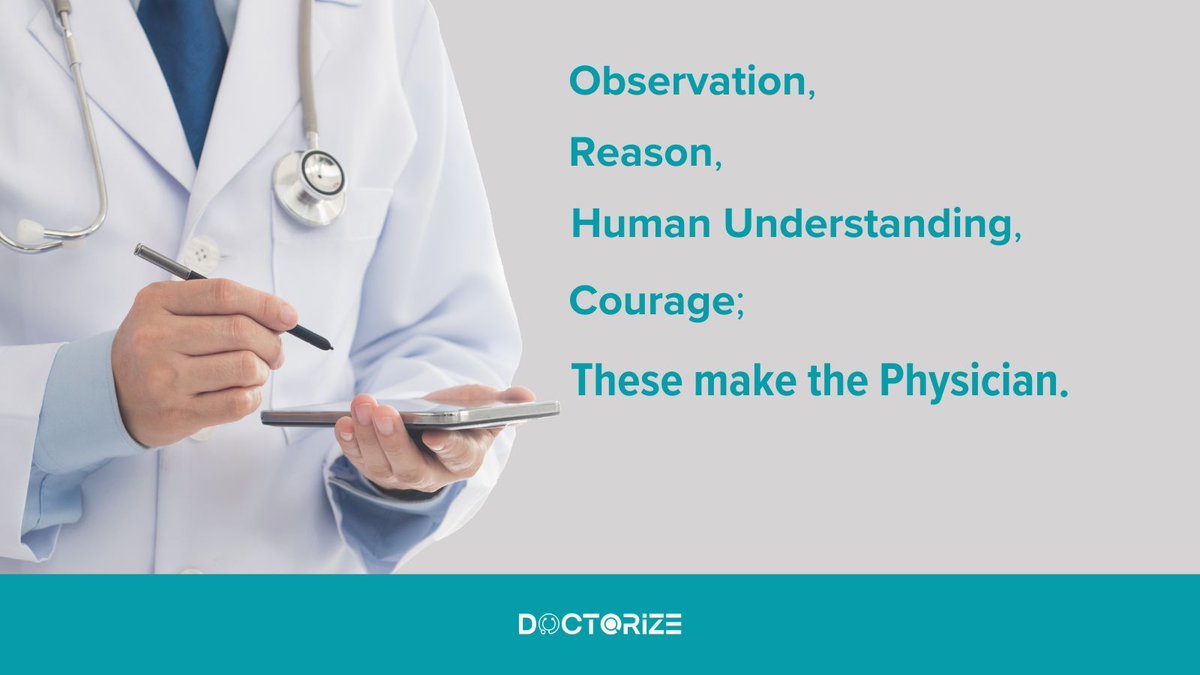 Observation,

Reason,

Human Understanding,

Courage;

These make the Physician.

DOCTORIZE